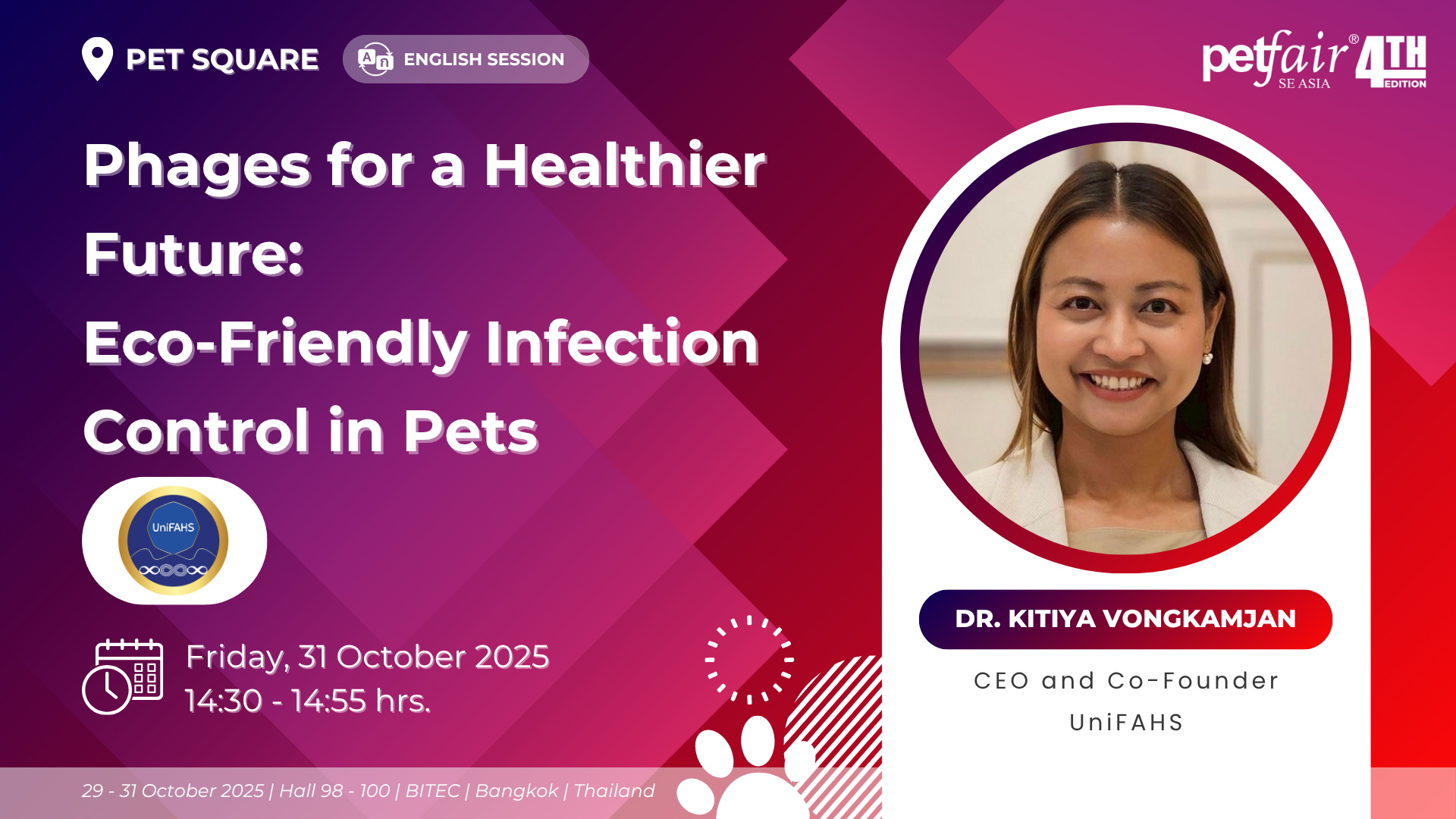 PET SQUARE

ENGLISH SESSION

petfair® SE ASIA 4TH EDITION

Phages for a Healthier Future:
Eco-Friendly Infection Control in Pets

UniFAHS

Friday, 31 October 2025
14:30 - 14:55 hrs.

DR. KITIYA VONGKAMJAN

CEO and Co-Founder
UniFAHS

29 - 31 October 2025 | Hall 98 - 100 | BITEC | Bangkok | Thailand